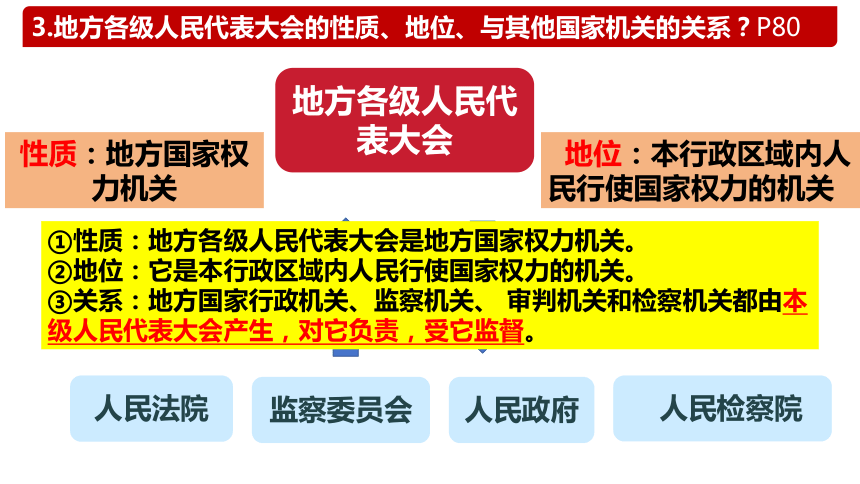 3.地方各级人民代表大会的性质、地位、与其他国家机关的关系？P80

地方各级人民代表大会

性质：地方国家权力机关

地位：本行政区域内人民行使国家权力的机关

①性质：地方各级人民代表大会是地方国家权力机关。
②地位：它是本行政区域内人民行使国家权力的机关。
③关系：地方国家行政机关、监察机关、 审判机关和检察机关都由本级人民代表大会产生，对它负责，受它监督。

人民法院

监察委员会

人民政府

人民检察院